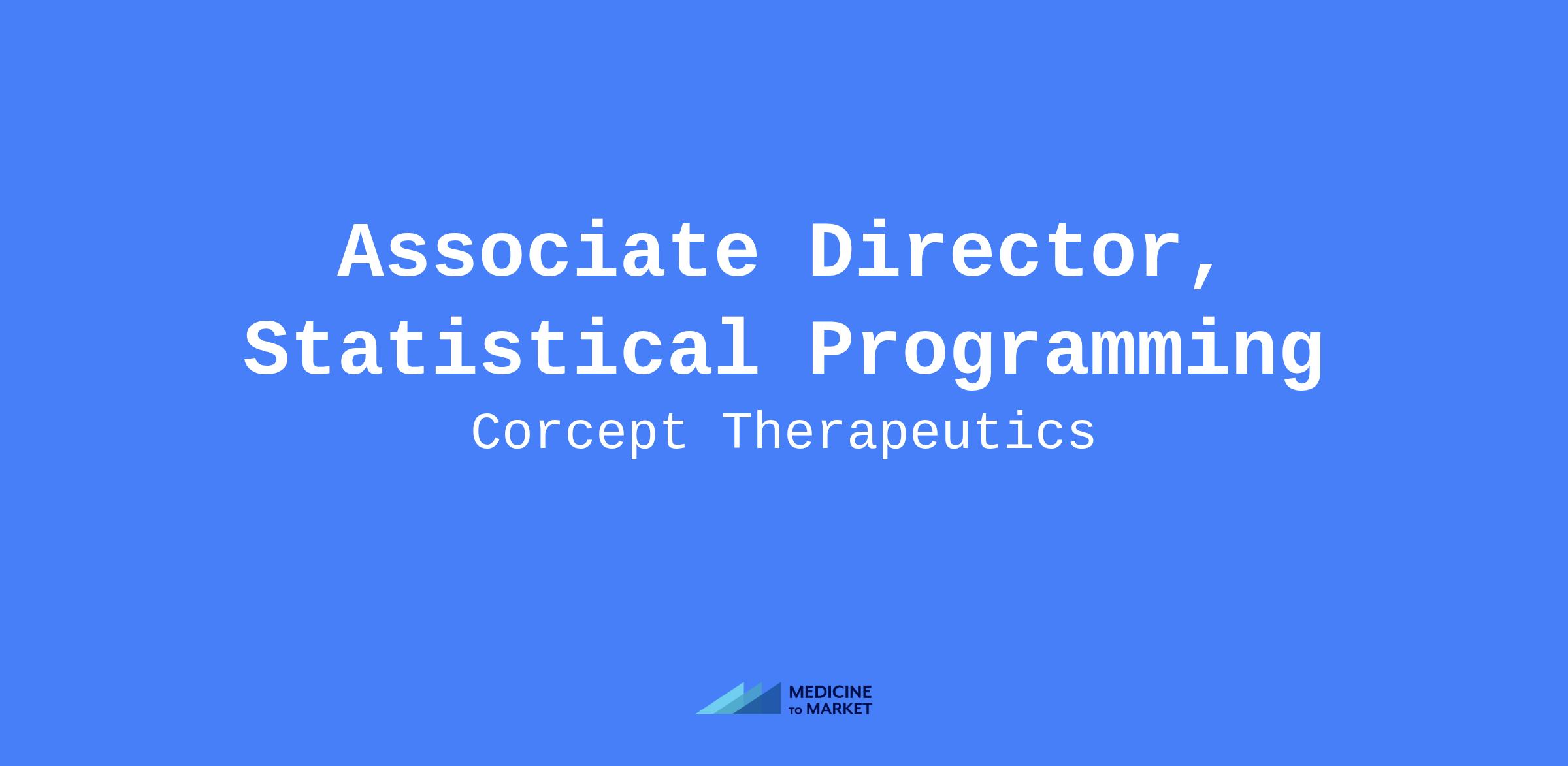 Associate Director, Statistical Programming

Corcept Therapeutics

MEDICINE TO MARKET